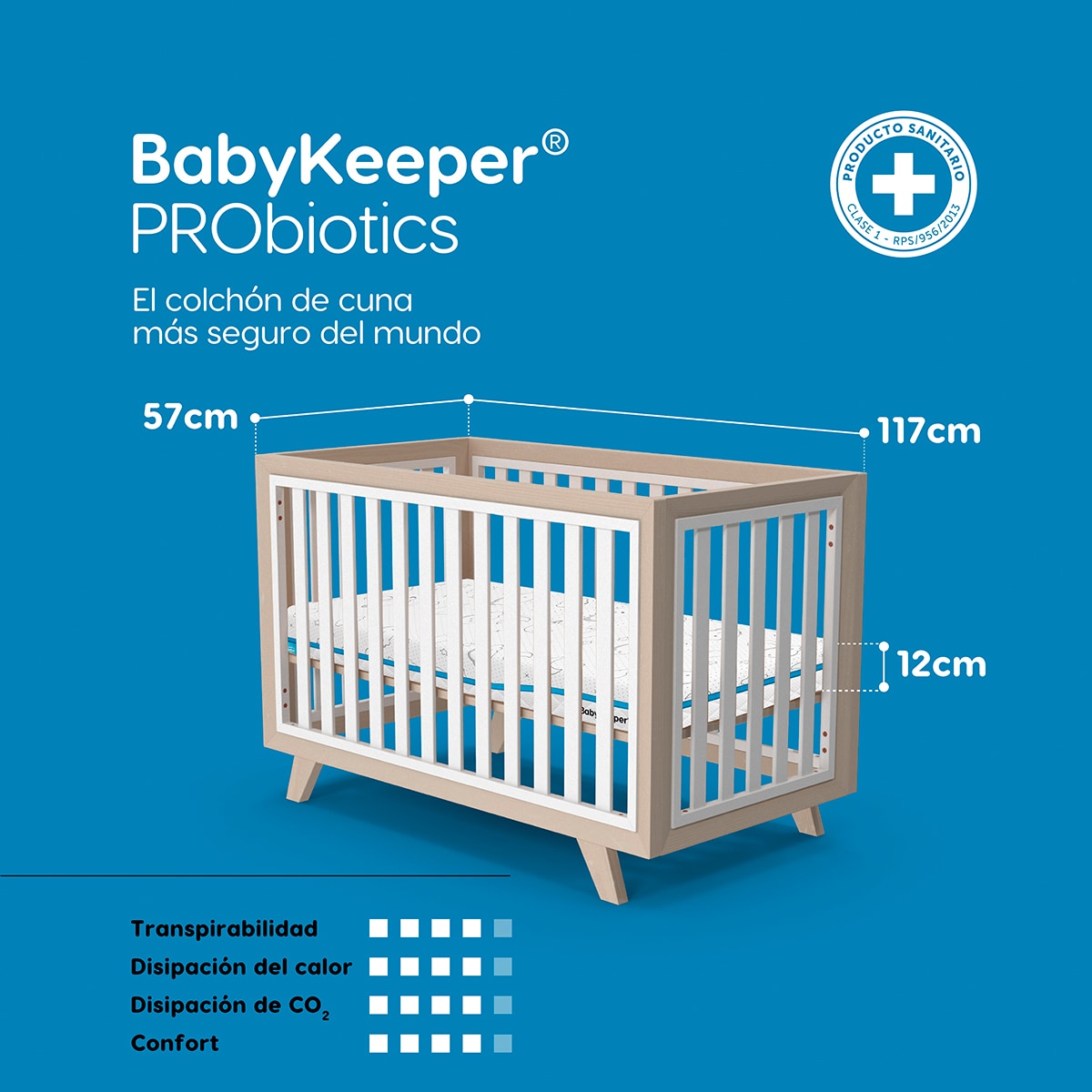 BabyKeeper®
PRObiotics

El colchón de cuna
más seguro del mundo

PRODUCTO SANITARIO
CLASE 1 - RPS/956/2013

57cm

117cm

12cm

BabyKeeper

Transpirabilidad
Disipación del calor
Disipación de $CO_2$
Confort